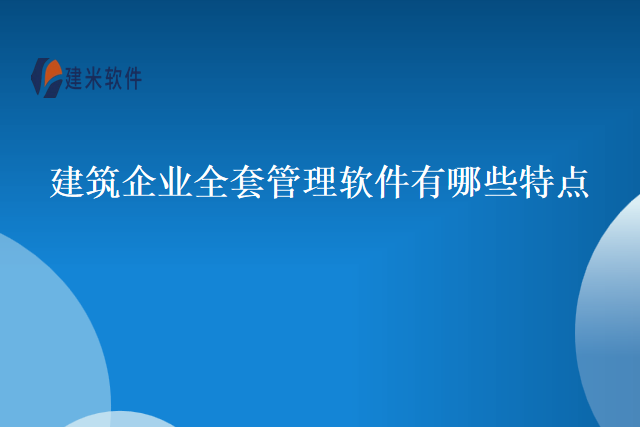 建米软件

建筑企业全套管理软件有哪些特点